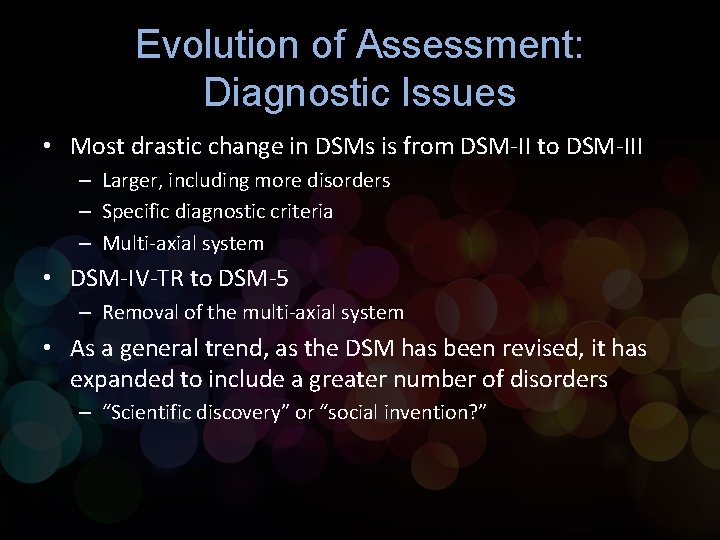 Evolution of Assessment: Diagnostic Issues

• Most drastic change in DSMs is from DSM-II to DSM-III
– Larger, including more disorders
– Specific diagnostic criteria
– Multi-axial system

• DSM-IV-TR to DSM-5
– Removal of the multi-axial system

• As a general trend, as the DSM has been revised, it has expanded to include a greater number of disorders
– “Scientific discovery” or “social invention?”